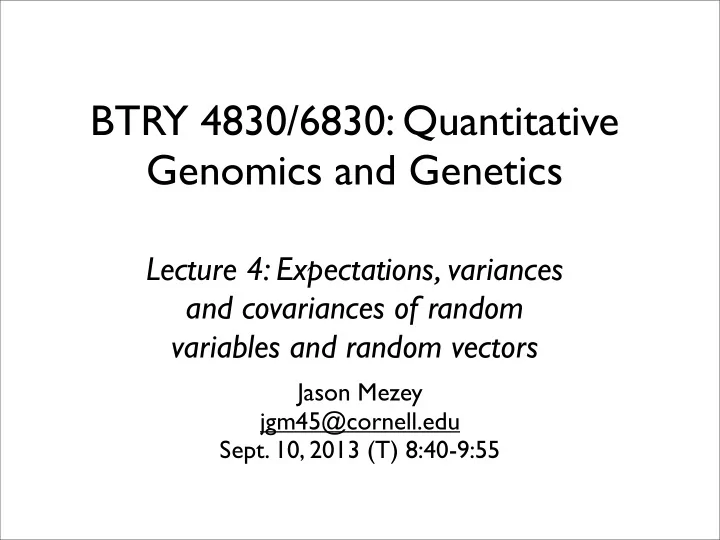 BTRY 4830/6830: Quantitative Genomics and Genetics

Lecture 4: Expectations, variances and covariances of random variables and random vectors

Jason Mezey
jgm45@cornell.edu
Sept. 10, 2013 (T) 8:40-9:55